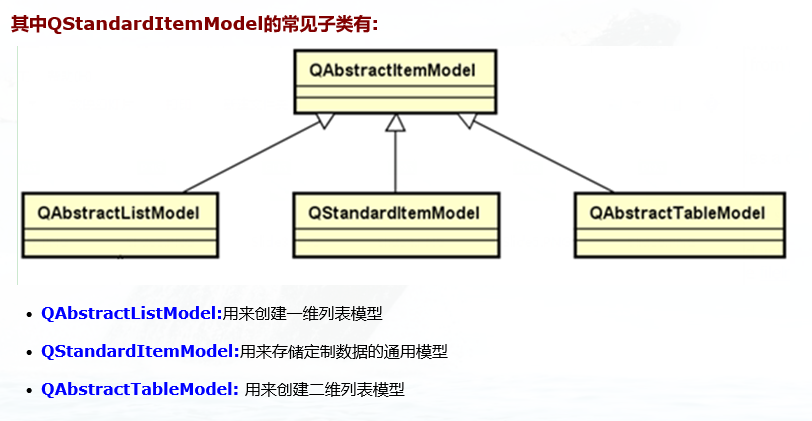 其中QStandardItemModel的常见子类有:

QAbstractItemModel

QAbstractListModel

QStandardItemModel

QAbstractTableModel

- QAbstractListModel:用来创建一维列表模型
- QStandardItemModel:用来存储定制数据的通用模型
- QAbstractTableModel: 用来创建二维列表模型